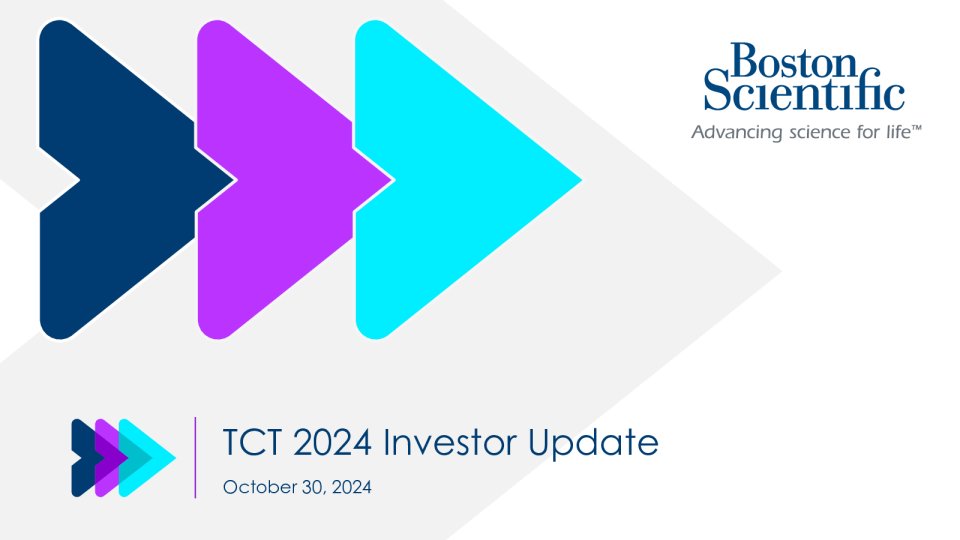 Boston Scientific
Advancing science for life™

TCT 2024 Investor Update

October 30, 2024